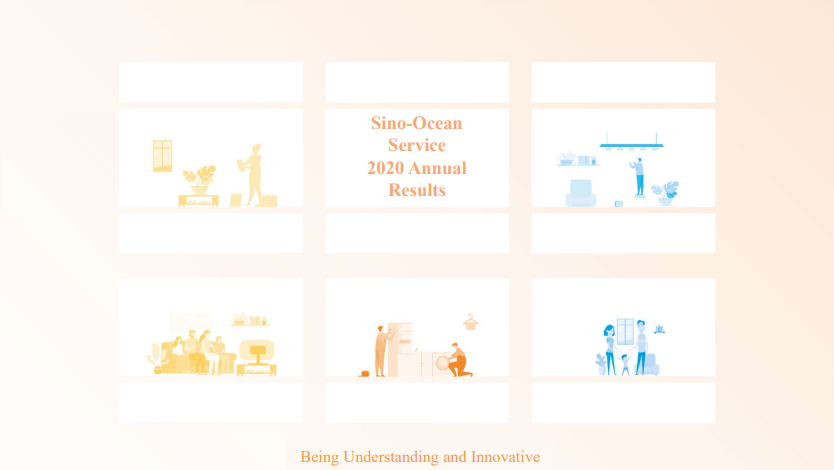 Sino-Ocean Service 2020 Annual Results

Being Understanding and Innovative